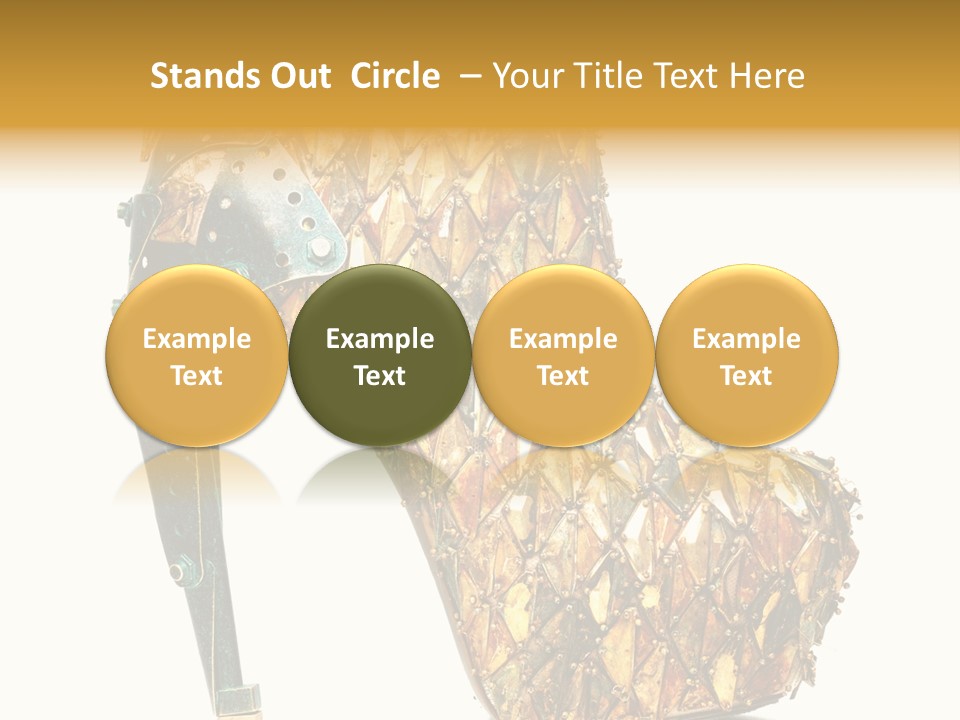 Stands Out Circle – Your Title Text Here

Example Text

Example Text

Example Text

Example Text